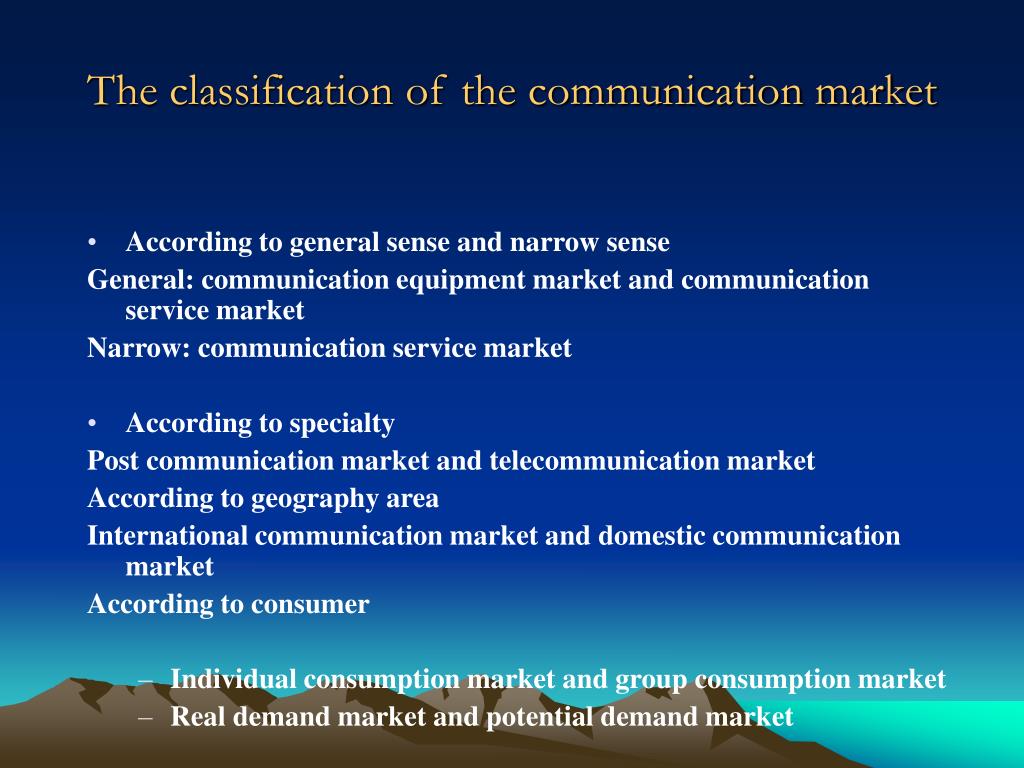 The classification of the communication market

• According to general sense and narrow sense

General: communication equipment market and communication service market

Narrow: communication service market

• According to specialty

Post communication market and telecommunication market

According to geography area

International communication market and domestic communication market

According to consumer

– Individual consumption market and group consumption market
– Real demand market and potential demand market